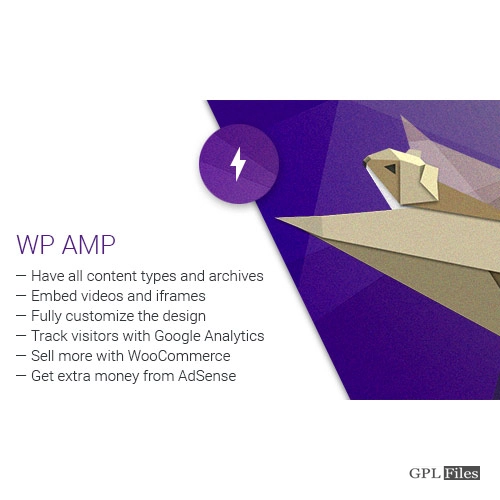 WP AMP

— Have all content types and archives
— Embed videos and iframes
— Fully customize the design
— Track visitors with Google Analytics
— Sell more with WooCommerce
— Get extra money from AdSense

GPL Files